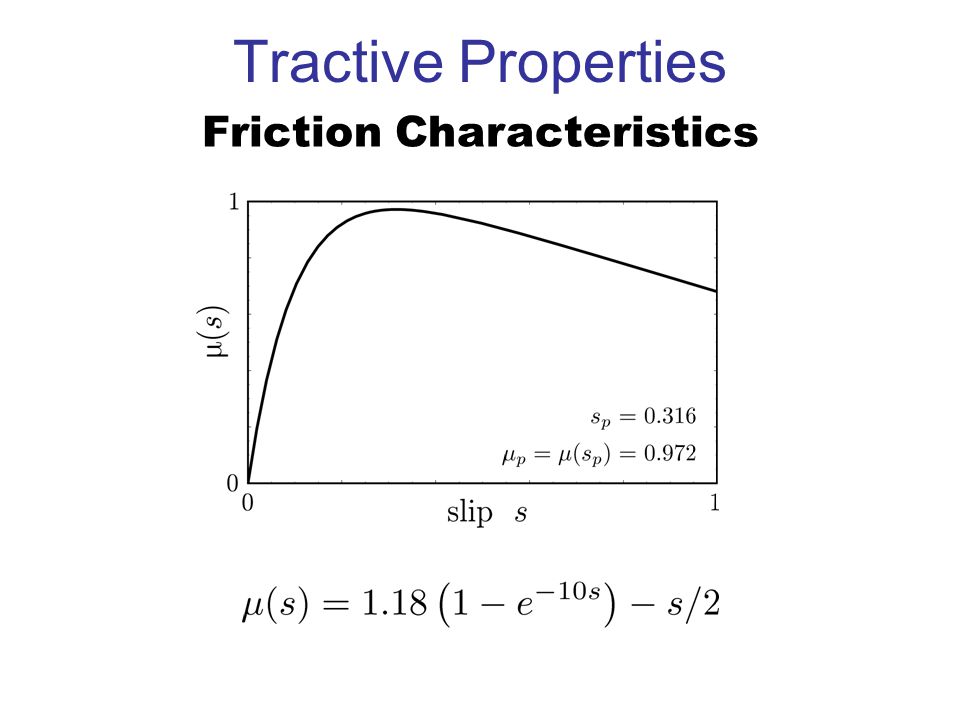 Tractive Properties

Friction Characteristics

1

$\mu(s)$

$s_p = 0.316$

$\mu_p = \mu(s_p) = 0.972$

0

0

slip $s$

1

$\mu(s) = 1.18\left(1 - e^{-10s}\right) - s/2$